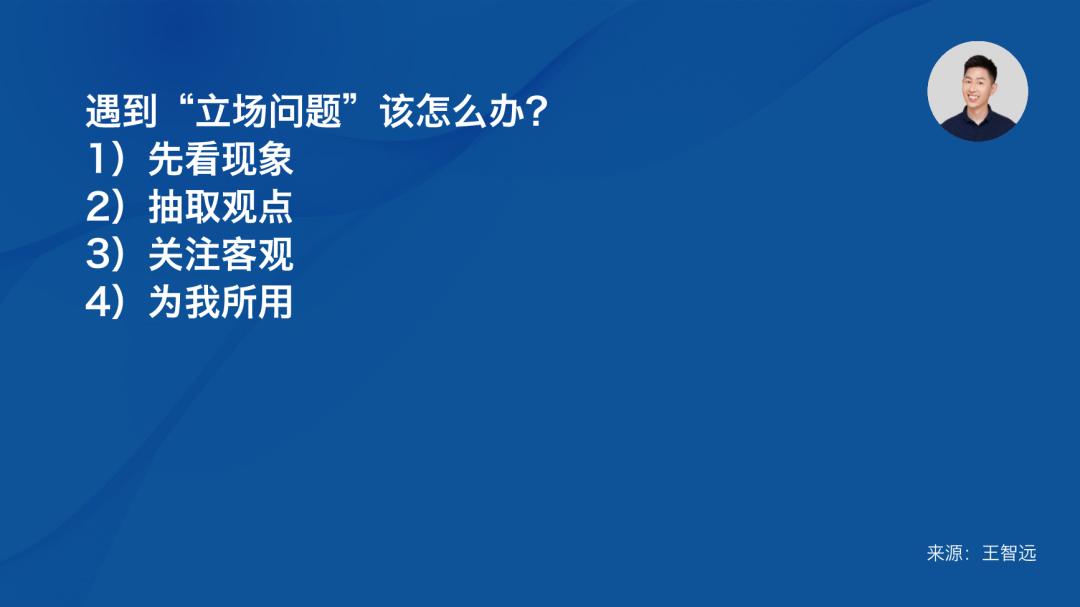 遇到“立场问题”该怎么办?
1）先看现象
2）抽取观点
3）关注客观
4）为我所用

来源：王智远